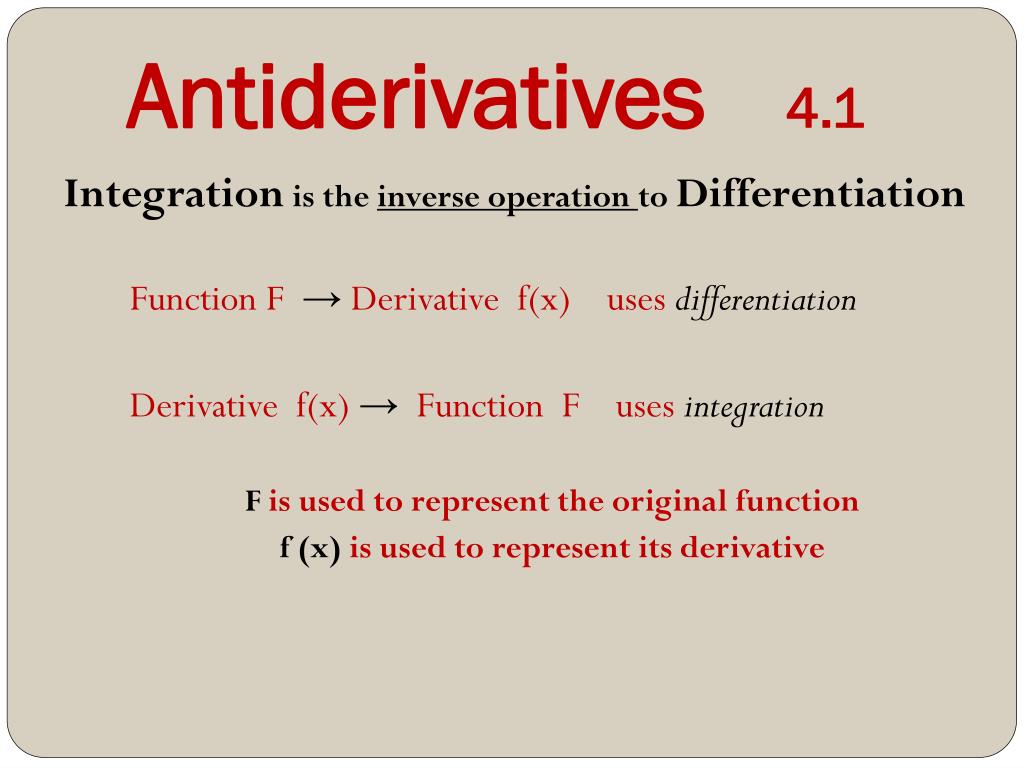 Antiderivatives 4.1

Integration is the inverse operation to Differentiation

Function F → Derivative f(x) uses differentiation

Derivative f(x) → Function F uses integration

F is used to represent the original function
f (x) is used to represent its derivative